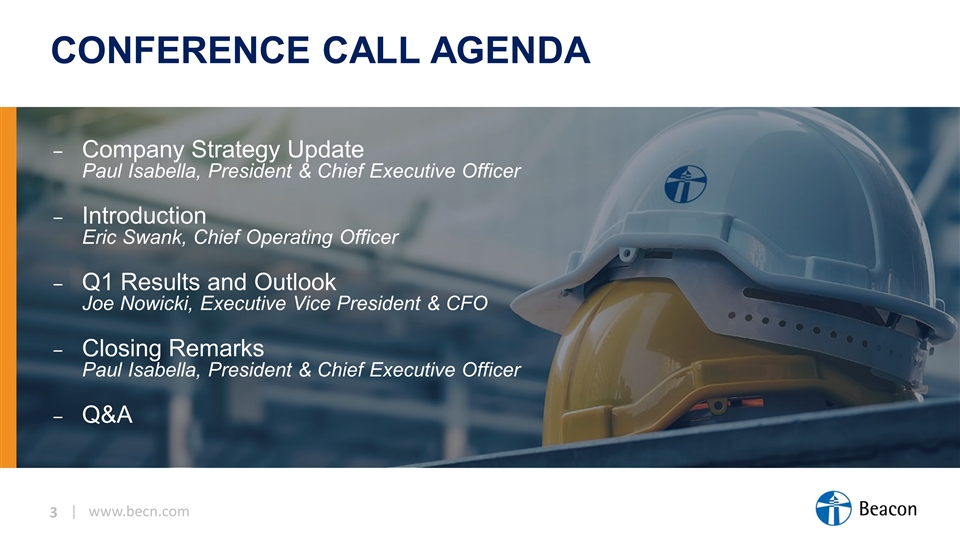 CONFERENCE CALL AGENDA

– Company Strategy Update
Paul Isabella, President & Chief Executive Officer

– Introduction
Eric Swank, Chief Operating Officer

– Q1 Results and Outlook
Joe Nowicki, Executive Vice President & CFO

– Closing Remarks
Paul Isabella, President & Chief Executive Officer

– Q&A

3 | www.becn.com

Beacon